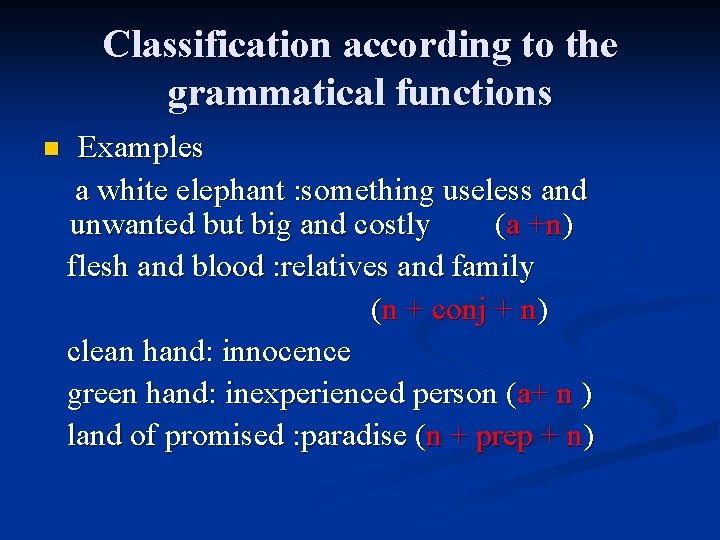 Classification according to the grammatical functions

Examples

a white elephant :something useless and unwanted but big and costly (a +n)

flesh and blood :relatives and family (n + conj + n)

clean hand: innocence

green hand: inexperienced person (a+ n )

land of promised :paradise (n + prep + n)